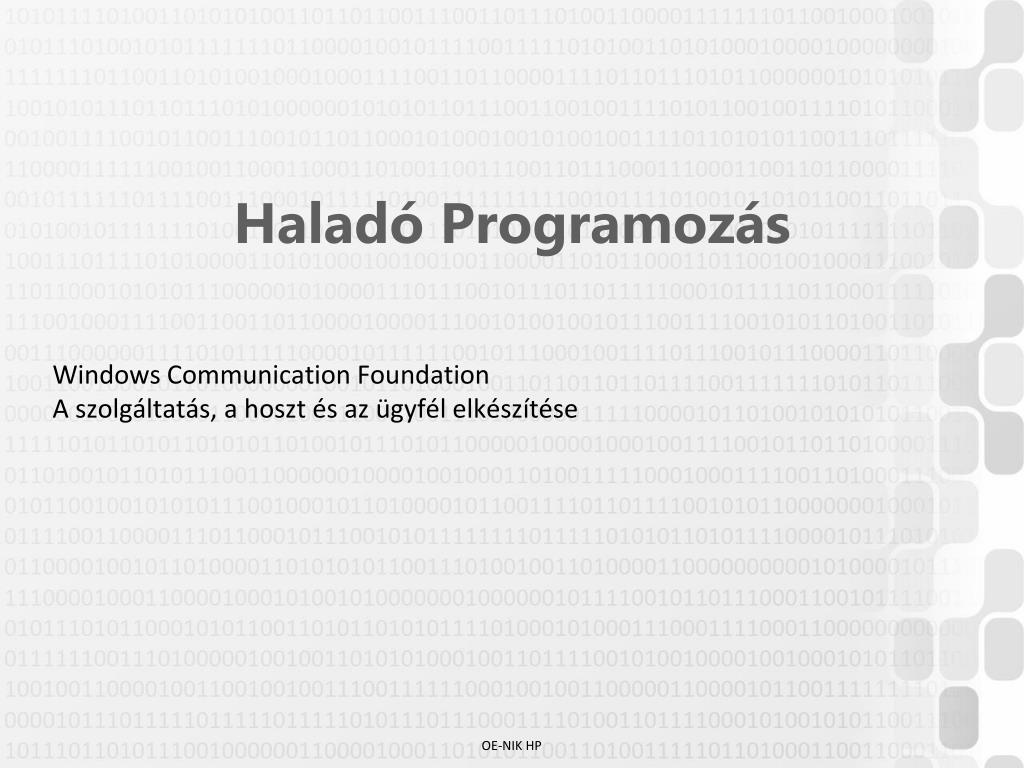 Haladó Programozás

Windows Communication Foundation
A szolgáltatás, a hoszt és az ügyfél elkészítése

OE-NIK HP